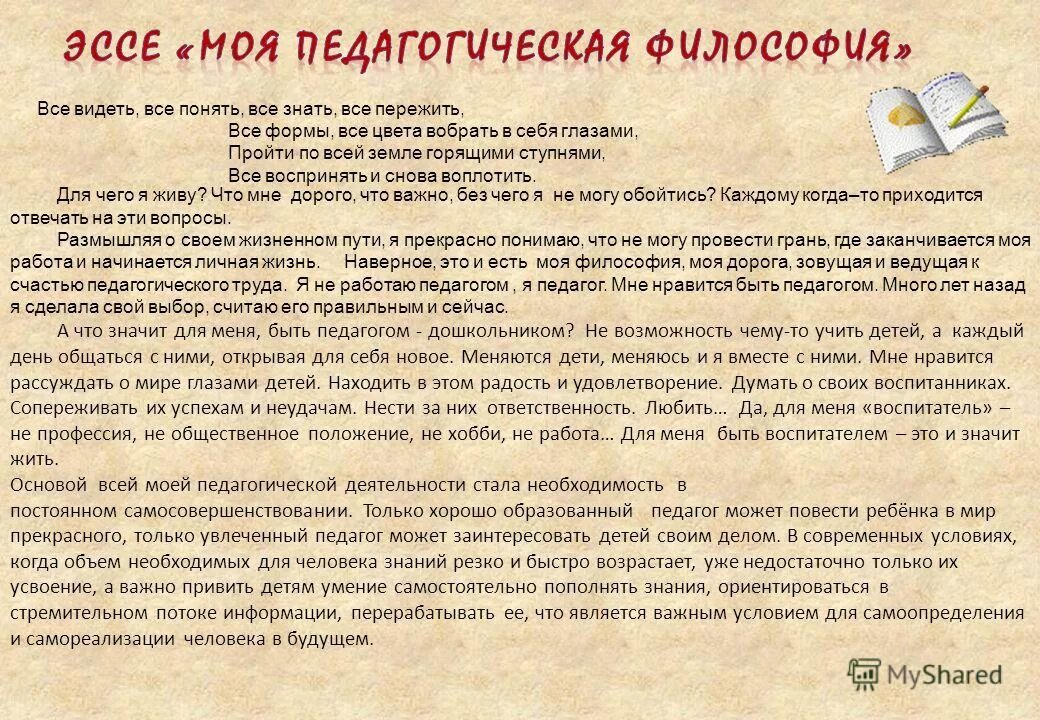 ЭССЕ «МОЯ ПЕДАГОГИЧЕСКАЯ ФИЛОСОФИЯ»

Все видеть, все понять, все знать, все пережить,
Все формы, все цвета вобрать в себя глазами,
Пройти по всей земле горящими ступнями,
Все воспринять и снова воплотить.

Для чего я живу? Что мне дорого, что важно, без чего я не могу обойтись? Каждому когда–то приходится отвечать на эти вопросы.

Размышляя о своем жизненном пути, я прекрасно понимаю, что не могу провести грань, где заканчивается моя работа и начинается личная жизнь. Наверное, это и есть моя философия, моя дорога, зовущая и ведущая к счастью педагогического труда. Я не работаю педагогом , я педагог. Мне нравится быть педагогом. Много лет назад я сделала свой выбор, считаю его правильным и сейчас.

А что значит для меня, быть педагогом - дошкольником? Не возможность чему-то учить детей, а каждый день общаться с ними, открывая для себя новое. Меняются дети, меняюсь и я вместе с ними. Мне нравится рассуждать о мире глазами детей. Находить в этом радость и удовлетворение. Думать о своих воспитанниках. Сопереживать их успехам и неудачам. Нести за них ответственность. Любить… Да, для меня «воспитатель» – не профессия, не общественное положение, не хобби, не работа… Для меня быть воспитателем – это и значит жить.

Основой всей моей педагогической деятельности стала необходимость в постоянном самосовершенствовании. Только хорошо образованный педагог может повести ребёнка в мир прекрасного, только увлеченный педагог может заинтересовать детей своим делом. В современных условиях, когда объем необходимых для человека знаний резко и быстро возрастает, уже недостаточно только их усвоение, а важно привить детям умение самостоятельно пополнять знания, ориентироваться в стремительном потоке информации, перерабатывать ее, что является важным условием для самоопределения и самореализации человека в будущем.

MyShared